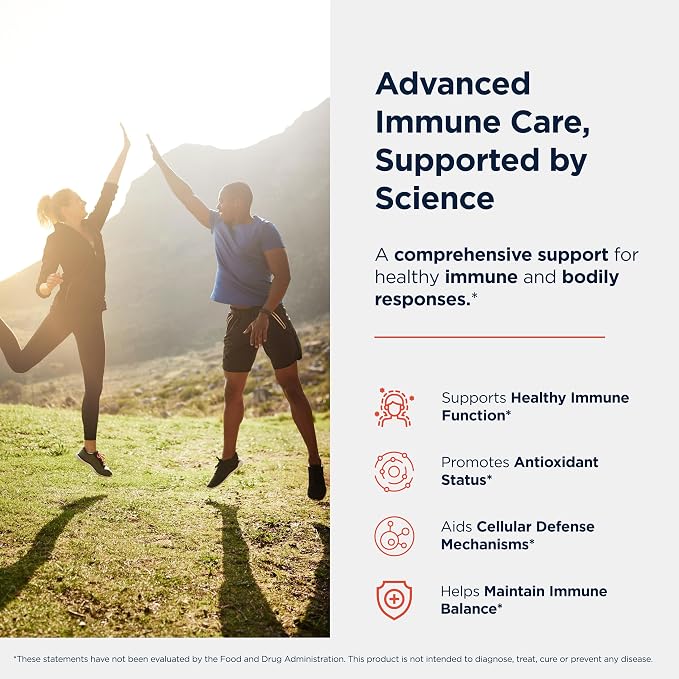 Advanced Immune Care, Supported by Science

A comprehensive support for healthy immune and bodily responses.*

Supports Healthy Immune Function*

Promotes Antioxidant Status*

Aids Cellular Defense Mechanisms*

Helps Maintain Immune Balance*

*These statements have not been evaluated by the Food and Drug Administration. This product is not intended to diagnose, treat, cure or prevent any disease.